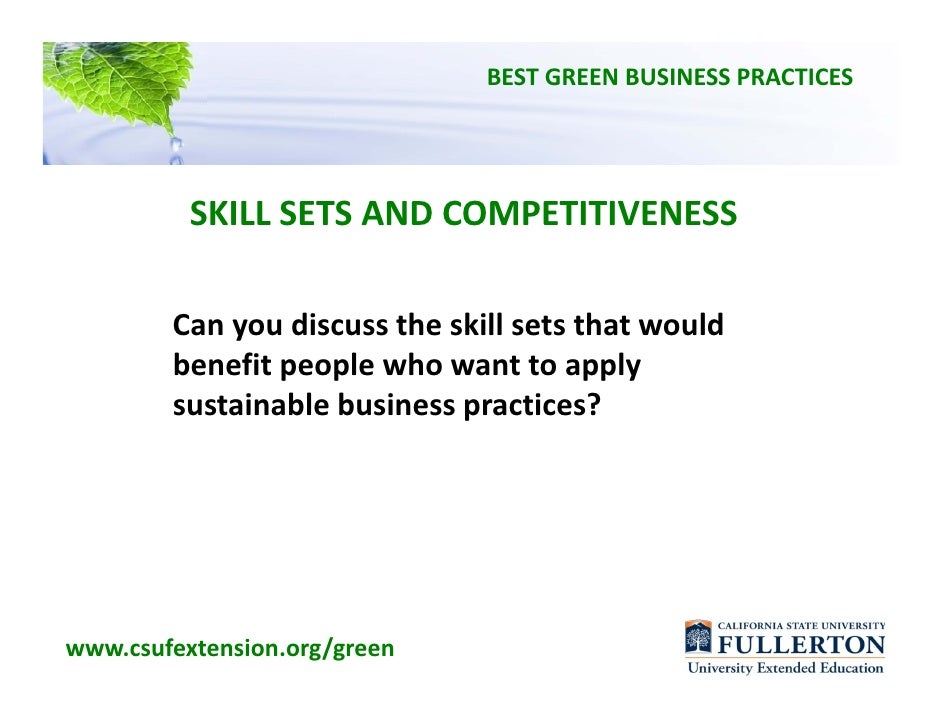 BEST GREEN BUSINESS PRACTICES

SKILL SETS AND COMPETITIVENESS

Can you discuss the skill sets that would benefit people who want to apply sustainable business practices?

www.csufextension.org/green

CALIFORNIA STATE UNIVERSITY
FULLERTON
University Extended Education